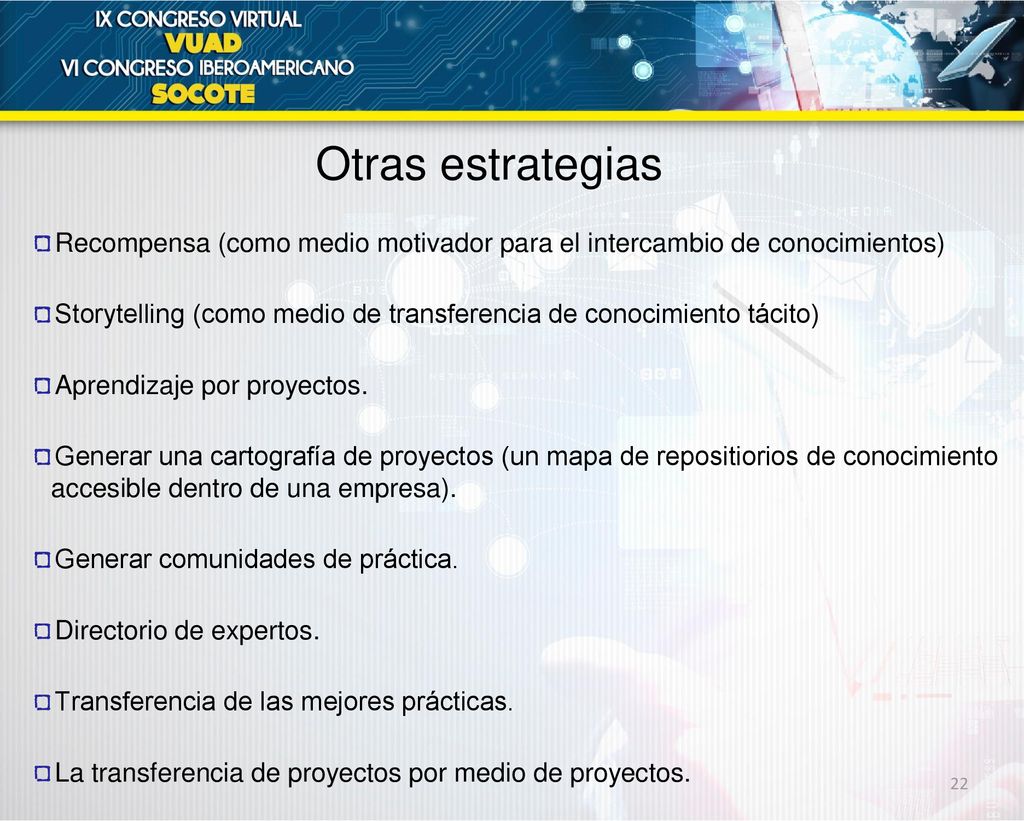 IX CONGRESO VIRTUAL
VUAD
VI CONGRESO IBEROAMERICANO
SOCOTE

Otras estrategias

Recompensa (como medio motivador para el intercambio de conocimientos)

Storytelling (como medio de transferencia de conocimiento tácito)

Aprendizaje por proyectos.

Generar una cartografía de proyectos (un mapa de repositiorios de conocimiento accesible dentro de una empresa).

Generar comunidades de práctica.

Directorio de expertos.

Transferencia de las mejores prácticas.

La transferencia de proyectos por medio de proyectos.

22